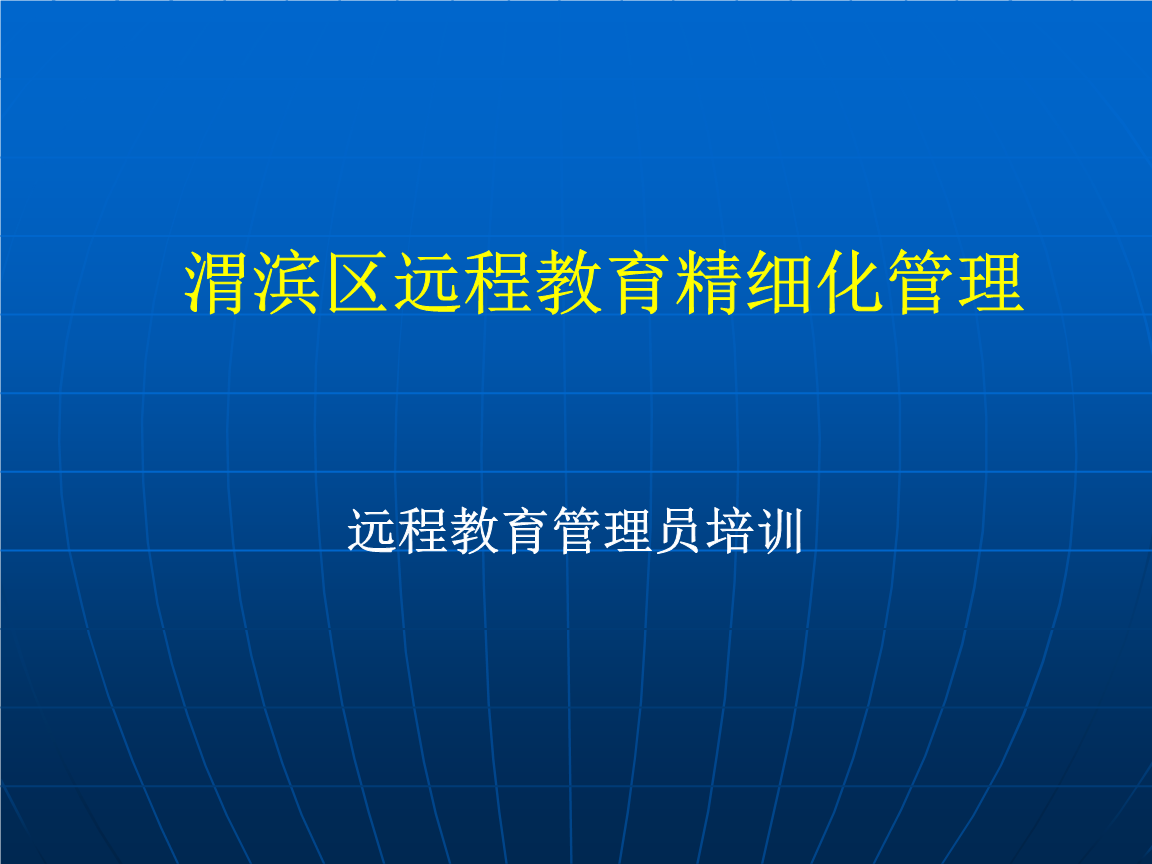 渭滨区远程教育精细化管理

远程教育管理员培训